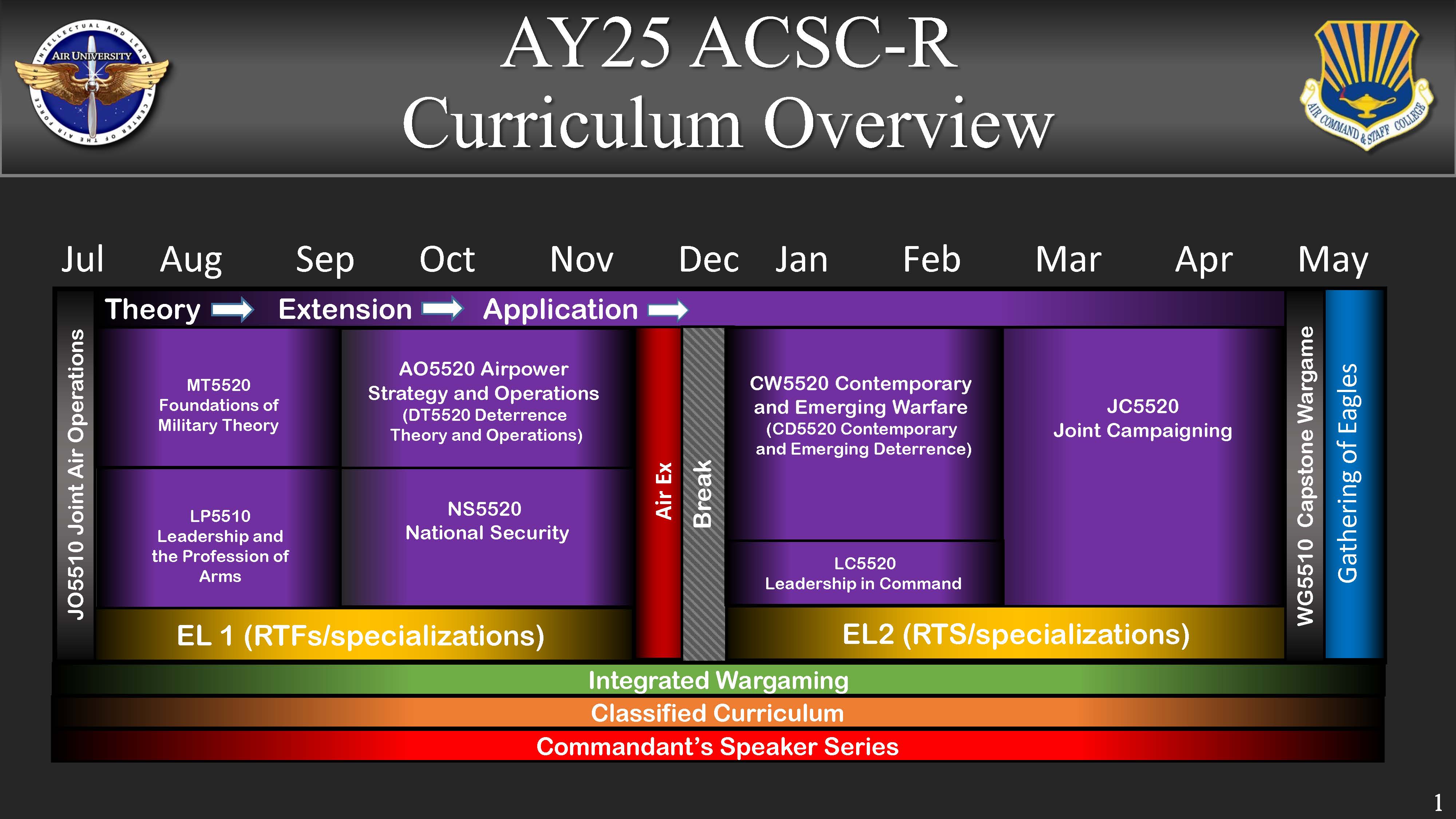 AIR UNIVERSITY
INTELLECTUAL AND LEADERSHIP CENTER OF THE AIR FORCE

AY25 ACSC-R
Curriculum Overview

AIR COMMAND & STAFF COLLEGE

Jul Aug Sep Oct Nov Dec Jan Feb Mar Apr May

Theory Extension Application

JO5510 Joint Air Operations

MT5520
Foundations of Military Theory

LP5510
Leadership and the Profession of Arms

AO5520 Airpower Strategy and Operations
(DT5520 Deterrence Theory and Operations)

NS5520
National Security

Air Ex

Break

CW5520 Contemporary and Emerging Warfare
(CD5520 Contemporary and Emerging Deterrence)

LC5520
Leadership in Command

JC5520
Joint Campaigning

WG5510 Capstone Wargame

Gathering of Eagles

EL 1 (RTFs/specializations)

EL2 (RTS/specializations)

Integrated Wargaming

Classified Curriculum

Commandant's Speaker Series

1